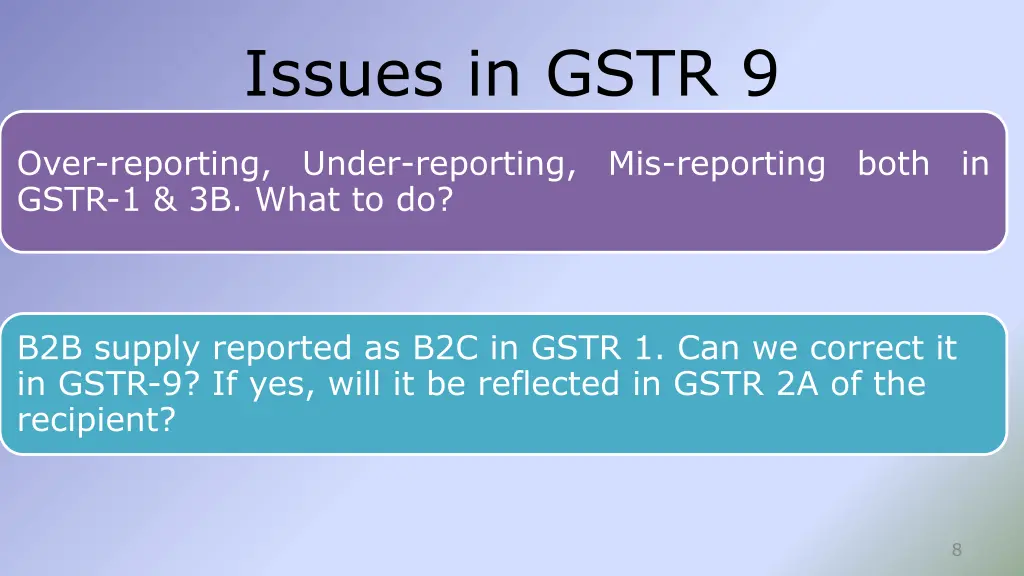 Issues in GSTR 9

Over-reporting, Under-reporting, Mis-reporting both in GSTR-1 & 3B. What to do?

B2B supply reported as B2C in GSTR 1. Can we correct it in GSTR-9? If yes, will it be reflected in GSTR 2A of the recipient?

8